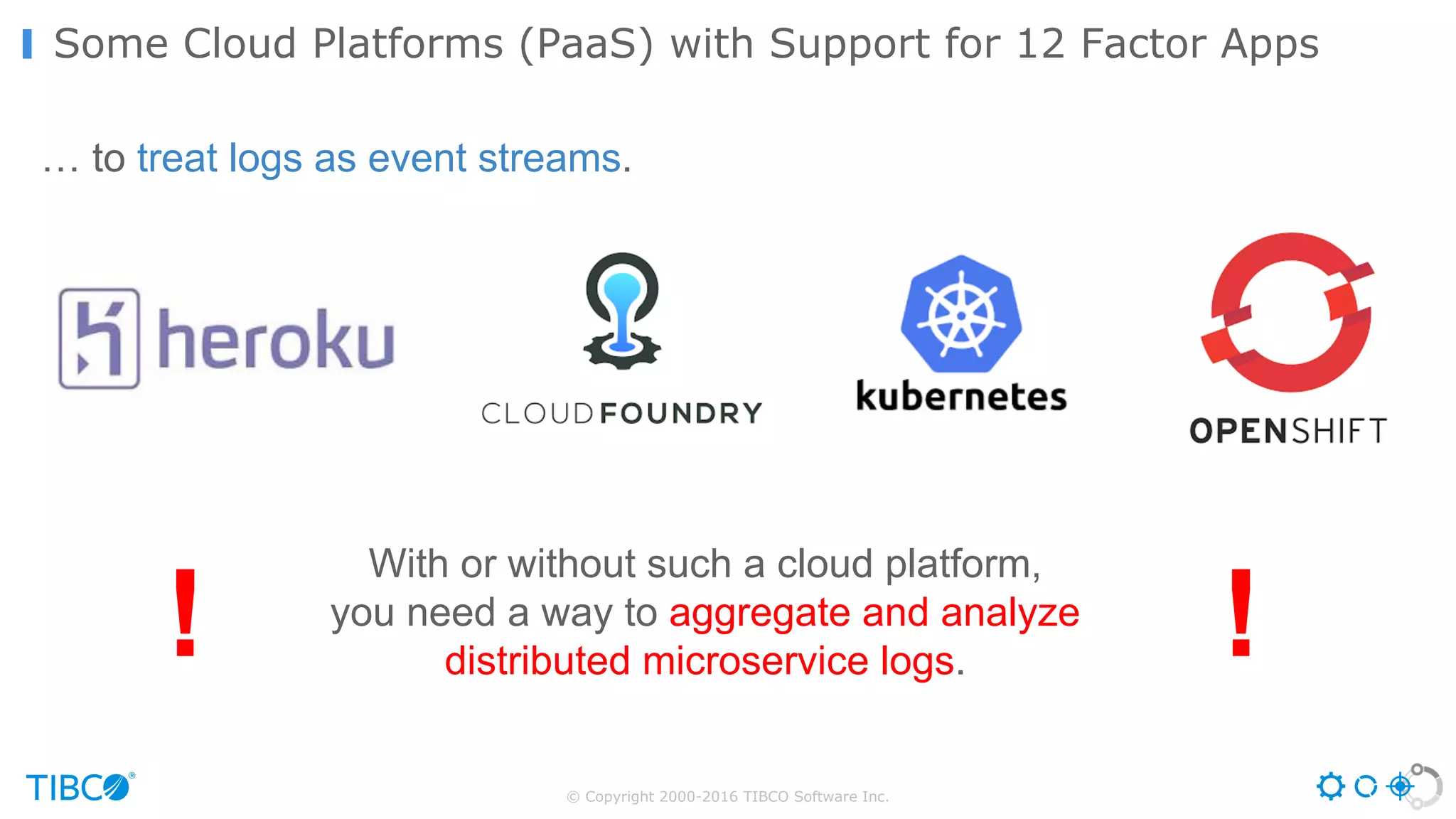 Some Cloud Platforms (PaaS) with Support for 12 Factor Apps

… to treat logs as event streams.

heroku

CLOUDFOUNDRY

kubernetes

OPENSHIFT

!

With or without such a cloud platform, you need a way to aggregate and analyze distributed microservice logs.

!

TIBCO®

© Copyright 2000-2016 TIBCO Software Inc.